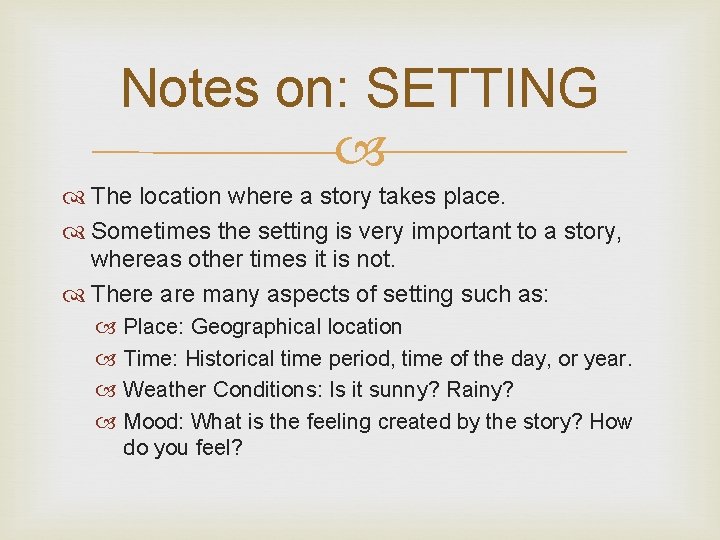 Notes on: SETTING

The location where a story takes place.

Sometimes the setting is very important to a story, whereas other times it is not.

There are many aspects of setting such as:

Place: Geographical location

Time: Historical time period, time of the day, or year.

Weather Conditions: Is it sunny? Rainy?

Mood: What is the feeling created by the story? How do you feel?